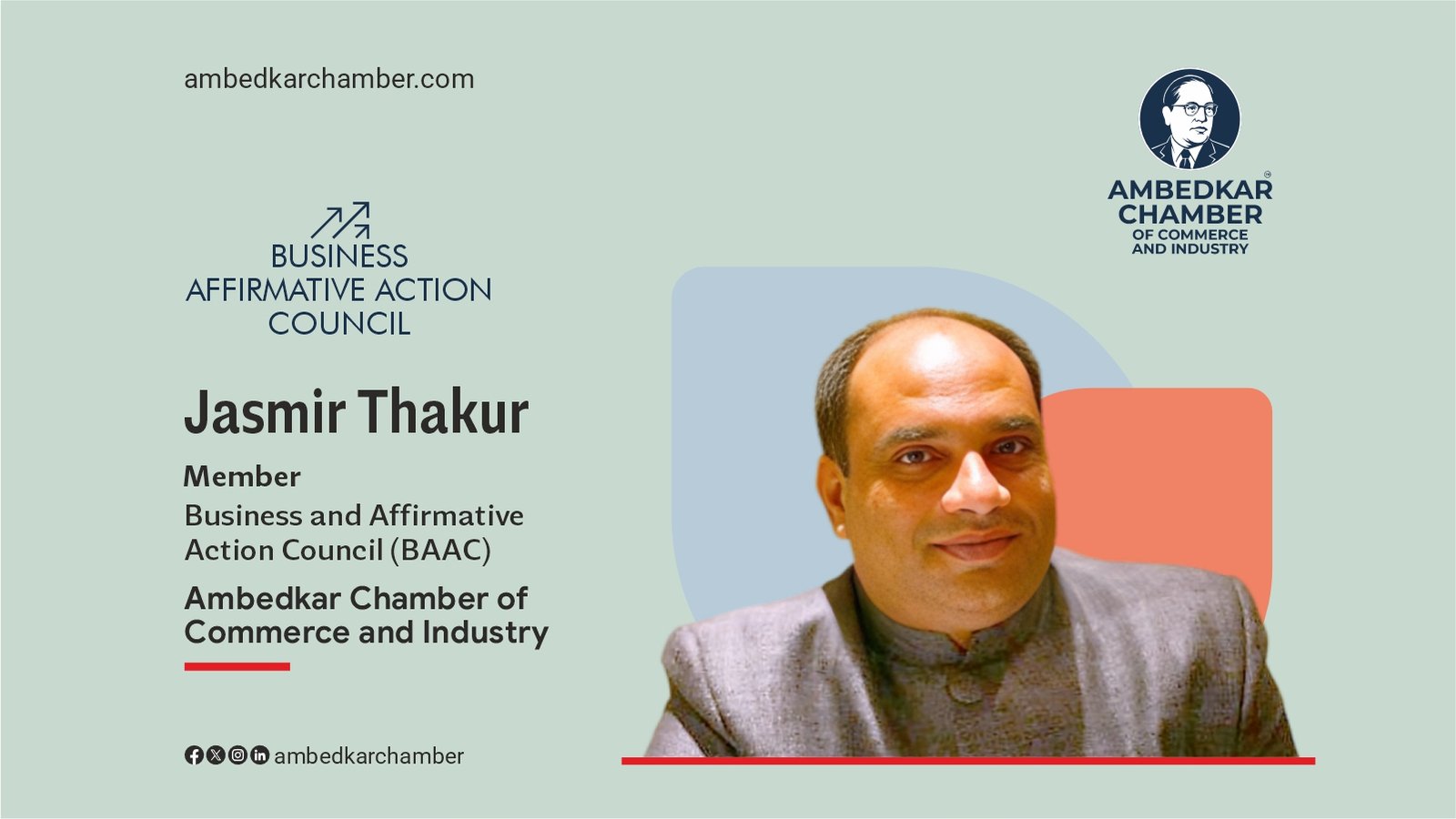 ambedkarchamber.com

AMBEDKAR CHAMBER OF COMMERCE AND INDUSTRY

BUSINESS
AFFIRMATIVE ACTION
COUNCIL

Jasmir Thakur

Member
Business and Affirmative Action Council (BAAC)

Ambedkar Chamber of Commerce and Industry

ambedkarchamber